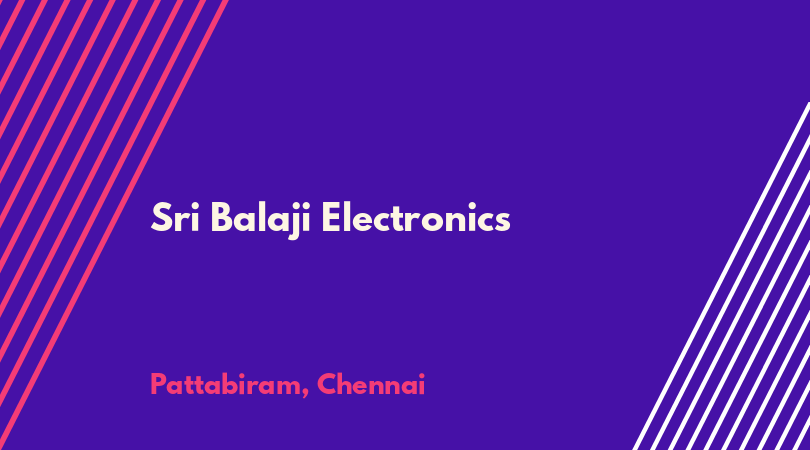 Sri Balaji Electronics

Pattabiram, Chennai